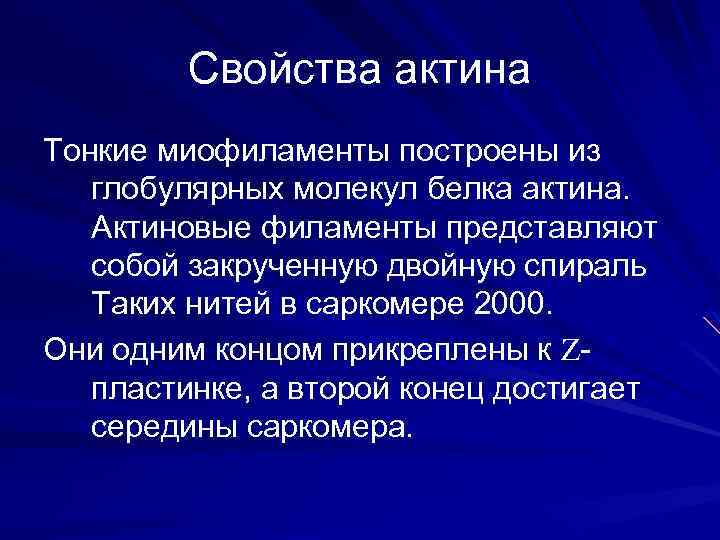 Свойства актина

Тонкие миофиламенты построены из глобулярных молекул белка актина. Актиновые филаменты представляют собой закрученную двойную спираль Таких нитей в саркомере 2000.

Они одним концом прикреплены к Z-пластинке, а второй конец достигает середины саркомера.